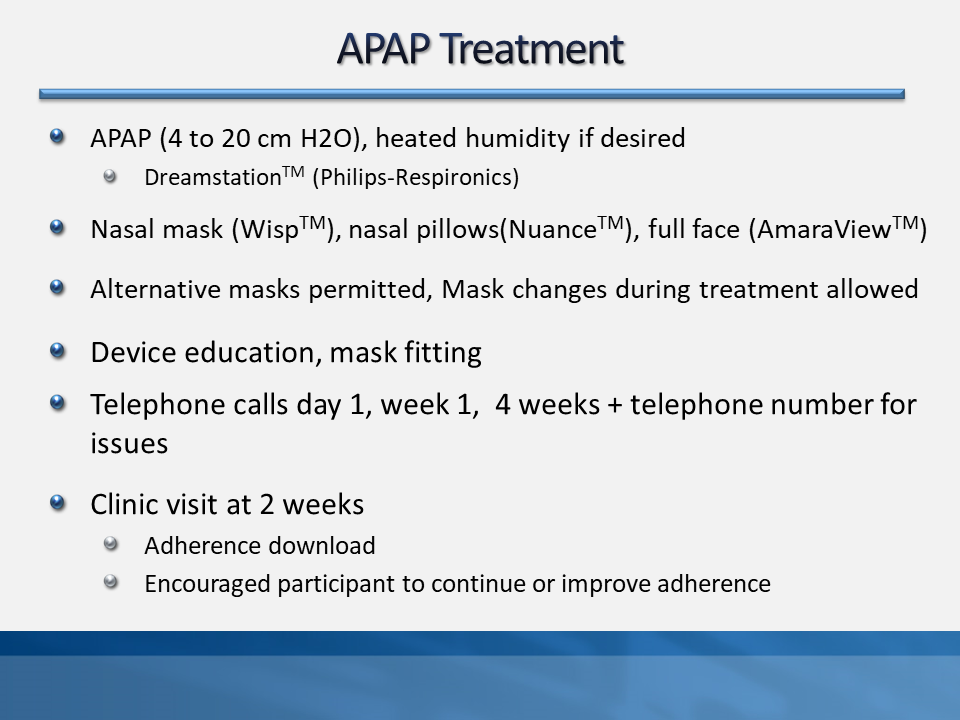 APAP Treatment

APAP (4 to 20 cm H2O), heated humidity if desired

Dreamstation$^{TM}$ (Philips-Respironics)

Nasal mask (Wisp$^{TM}$), nasal pillows(Nuance$^{TM}$), full face (AmaraView$^{TM}$)

Alternative masks permitted, Mask changes during treatment allowed

Device education, mask fitting

Telephone calls day 1, week 1, 4 weeks + telephone number for issues

Clinic visit at 2 weeks

Adherence download

Encouraged participant to continue or improve adherence